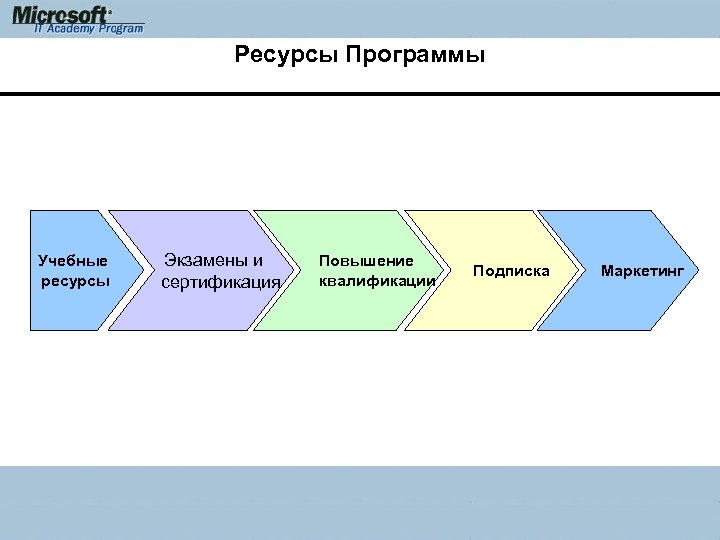 Microsoft®
IT Academy Program

Ресурсы Программы

Учебные ресурсы

Экзамены и сертификация

Повышение квалификации

Подписка

Маркетинг